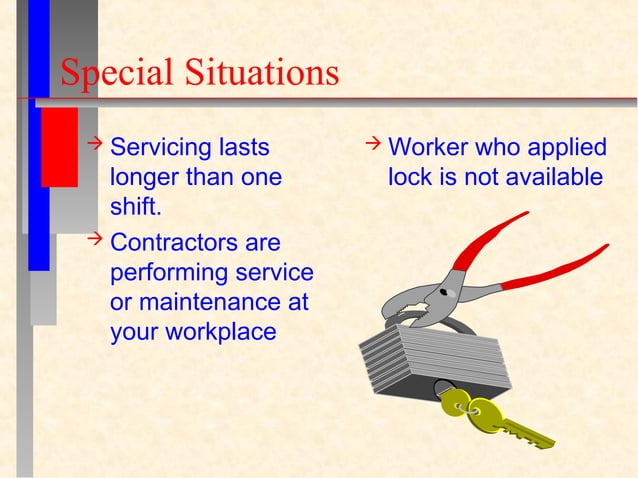 Special Situations

→ Servicing lasts longer than one shift.

→ Contractors are performing service or maintenance at your workplace

→ Worker who applied lock is not available